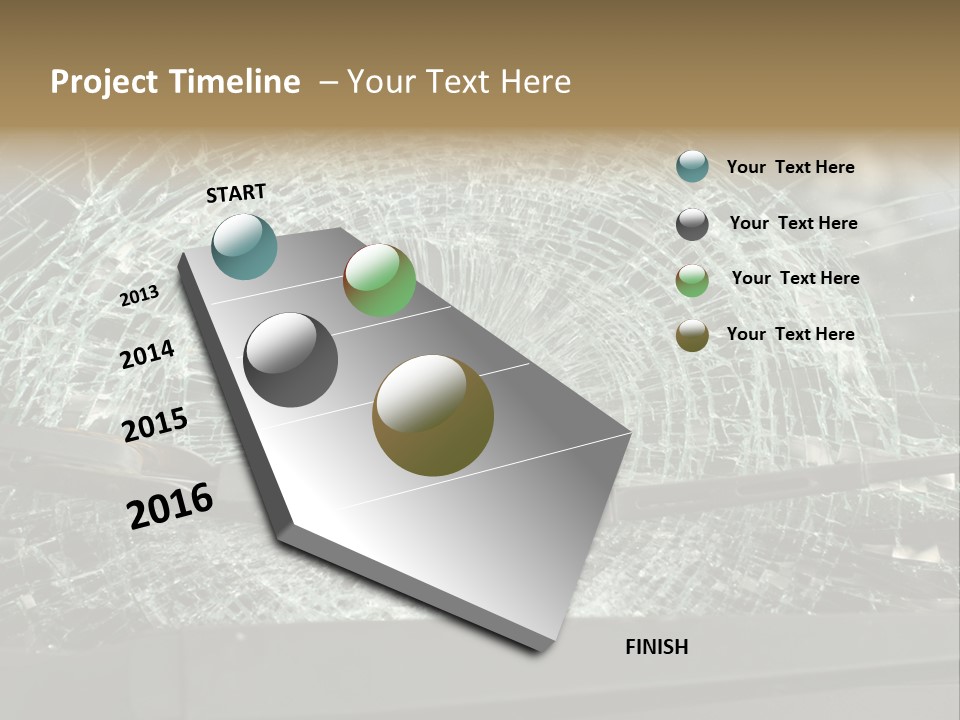 Project Timeline – Your Text Here

START

2013

2014

2015

2016

FINISH

Your Text Here

Your Text Here

Your Text Here

Your Text Here